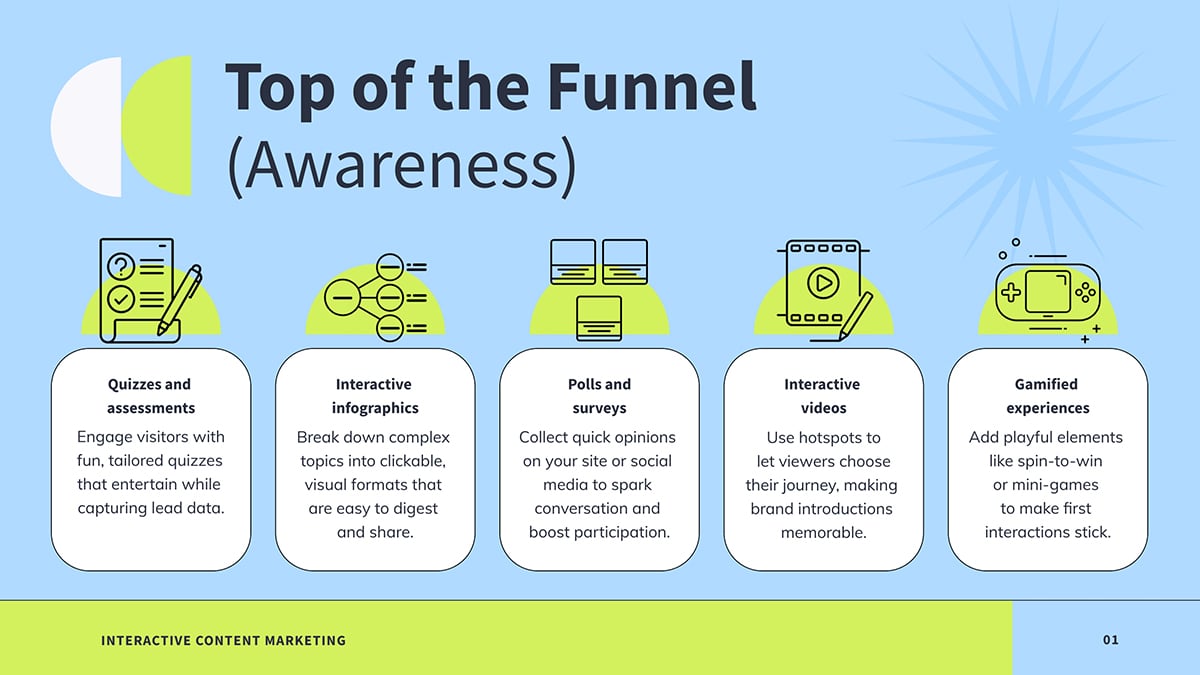 Top of the Funnel
(Awareness)

Quizzes and assessments
Engage visitors with fun, tailored quizzes that entertain while capturing lead data.

Interactive infographics
Break down complex topics into clickable, visual formats that are easy to digest and share.

Polls and surveys
Collect quick opinions on your site or social media to spark conversation and boost participation.

Interactive videos
Use hotspots to let viewers choose their journey, making brand introductions memorable.

Gamified experiences
Add playful elements like spin-to-win or mini-games to make first interactions stick.

INTERACTIVE CONTENT MARKETING

01